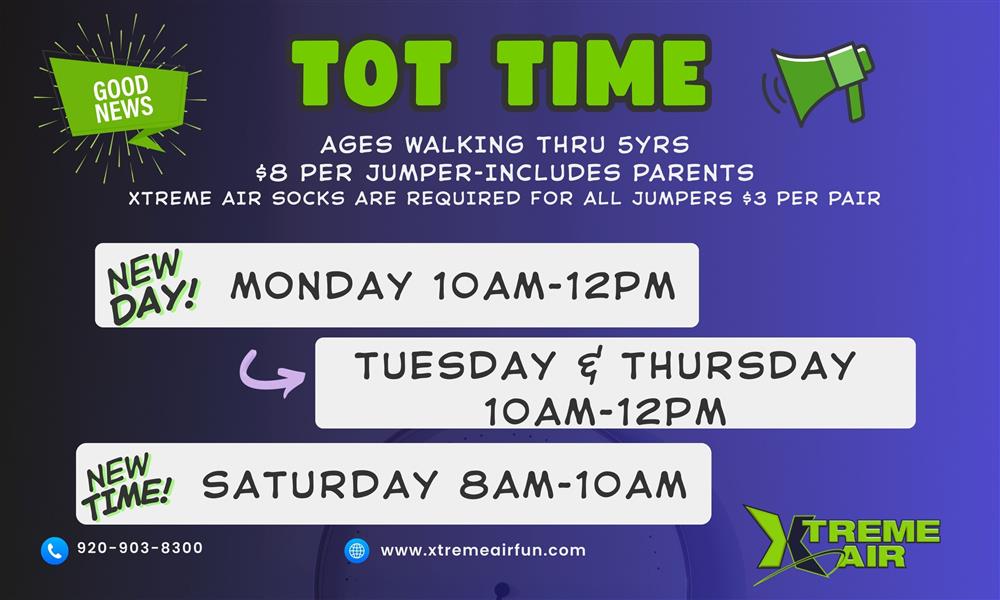 GOOD NEWS

TOT TIME

AGES WALKING THRU 5YRS
$8 PER JUMPER-INCLUDES PARENTS
XTREME AIR SOCKS ARE REQUIRED FOR ALL JUMPERS $3 PER PAIR

NEW DAY! MONDAY 10AM-12PM

TUESDAY & THURSDAY 10AM-12PM

NEW TIME! SATURDAY 8AM-10AM

920-903-8300

www.xtremeairfun.com

XTREME AIR